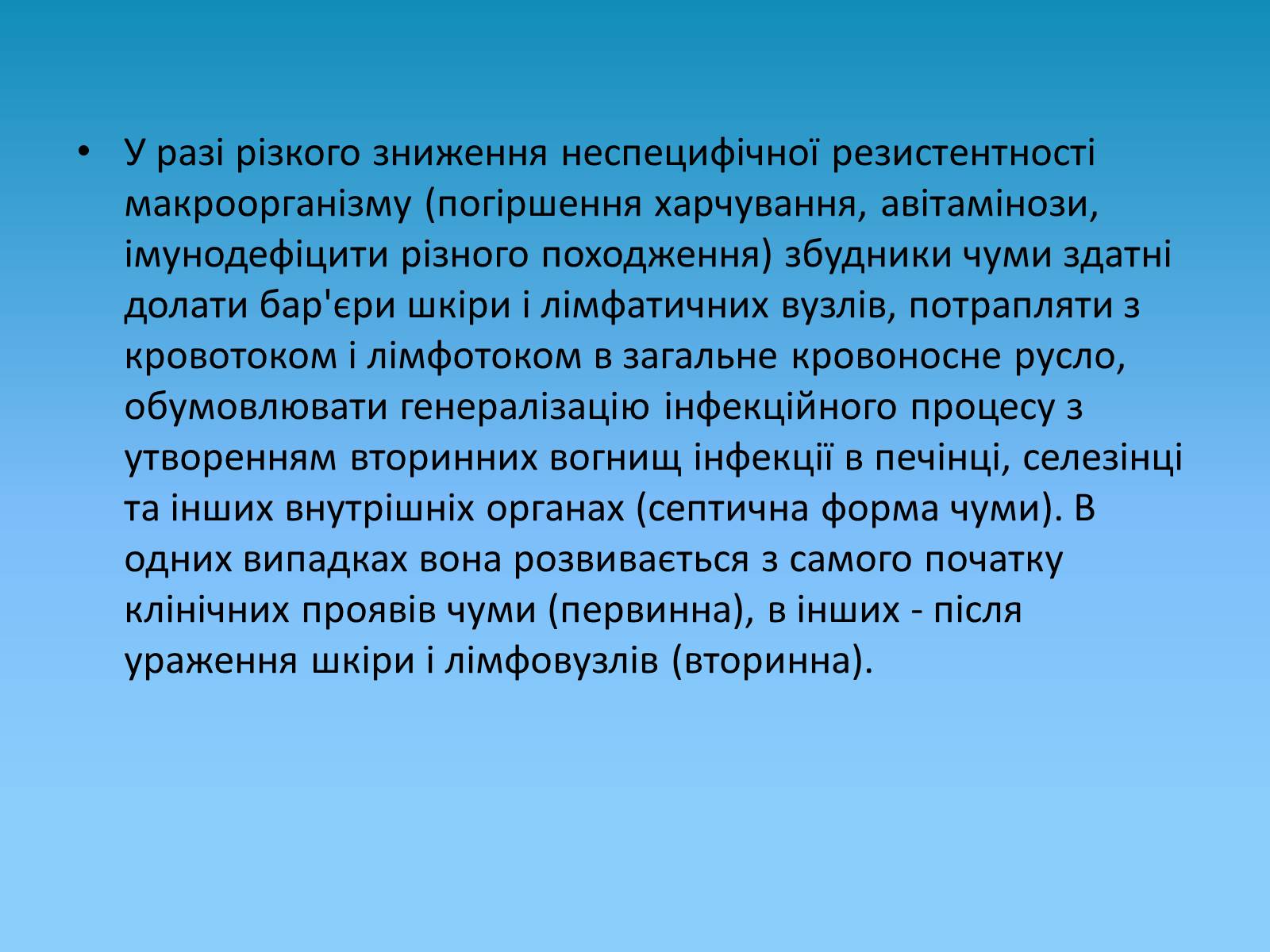 • У разі різкого зниження неспецифічної резистентності макроорганізму (погіршення харчування, авітамінози, імунодефіцити різного походження) збудники чуми здатні долати бар'єри шкіри і лімфатичних вузлів, потрапляти з кровотоком і лімфотоком в загальне кровоносне русло, обумовлювати генералізацію інфекційного процесу з утворенням вторинних вогнищ інфекції в печінці, селезінці та інших внутрішніх органах (септична форма чуми). В одних випадках вона розвивається з самого початку клінічних проявів чуми (первинна), в інших - після ураження шкіри і лімфовузлів (вторинна).